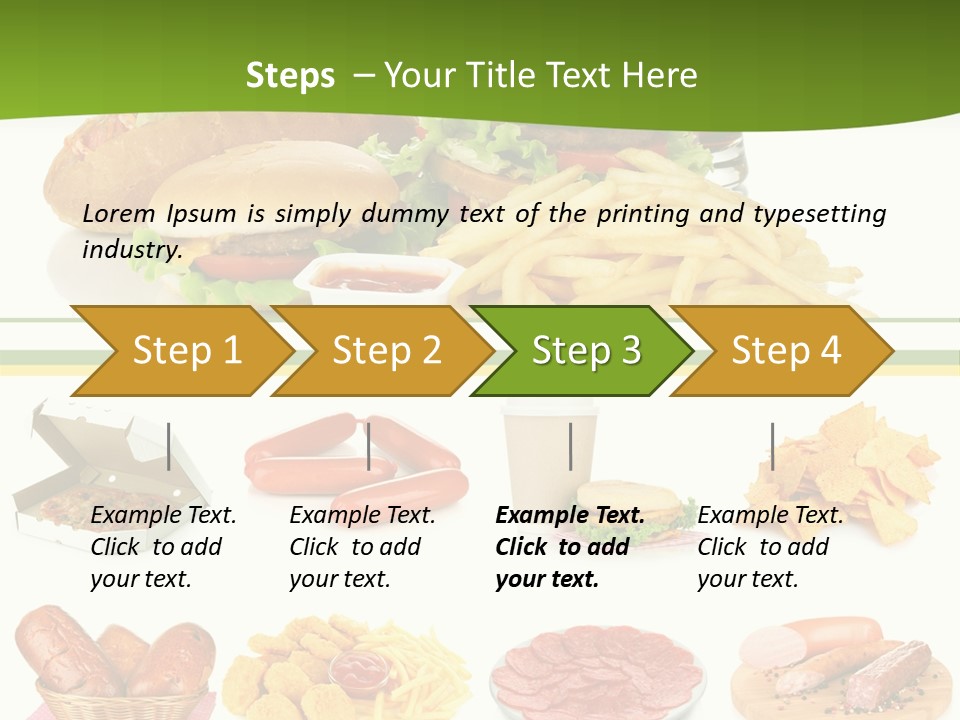 Steps – Your Title Text Here

Lorem Ipsum is simply dummy text of the printing and typesetting industry.

Step 1

Step 2

Step 3

Step 4

Example Text. Click to add your text.

Example Text. Click to add your text.

Example Text. Click to add your text.

Example Text. Click to add your text.